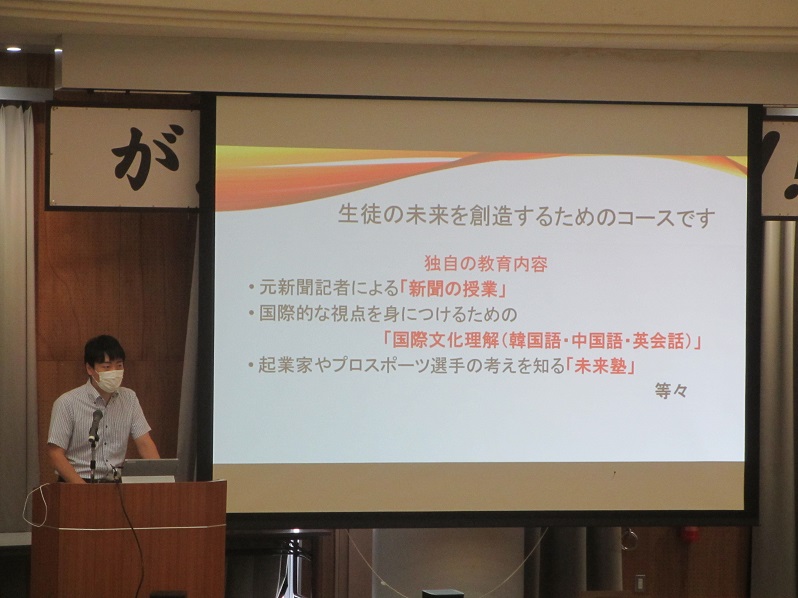 が

生徒の未来を創造するためのコースです

独自の教育内容

・元新聞記者による「新聞の授業」

・国際的な視点を身につけるための「国際文化理解(韓国語・中国語・英会話)」

・起業家やプロスポーツ選手の考えを知る「未来塾」

等々